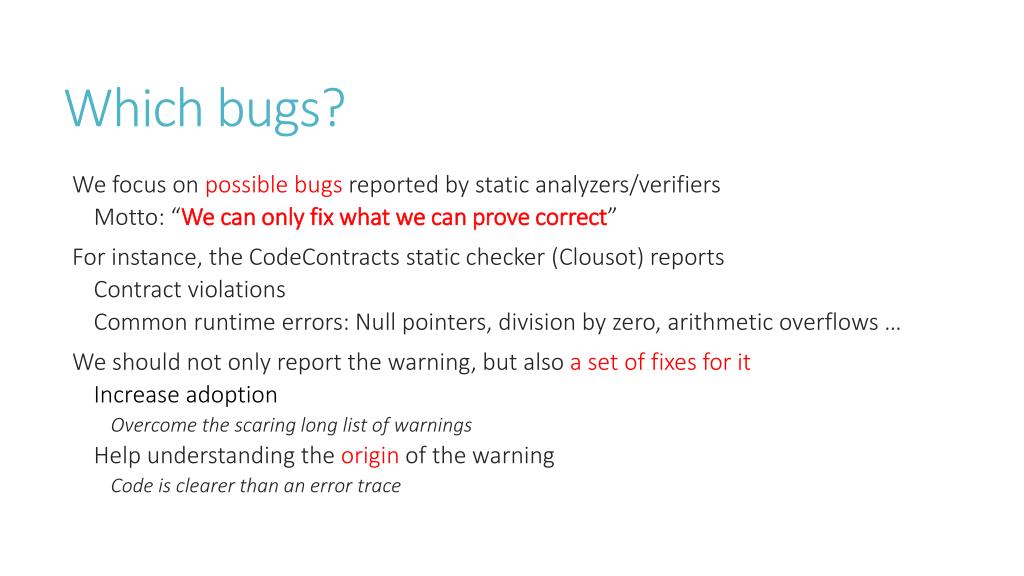 Which bugs?

We focus on possible bugs reported by static analyzers/verifiers

Motto: “We can only fix what we can prove correct”

For instance, the CodeContracts static checker (Clousot) reports

Contract violations

Common runtime errors: Null pointers, division by zero, arithmetic overflows …

We should not only report the warning, but also a set of fixes for it

Increase adoption

Overcome the scaring long list of warnings

Help understanding the origin of the warning

Code is clearer than an error trace